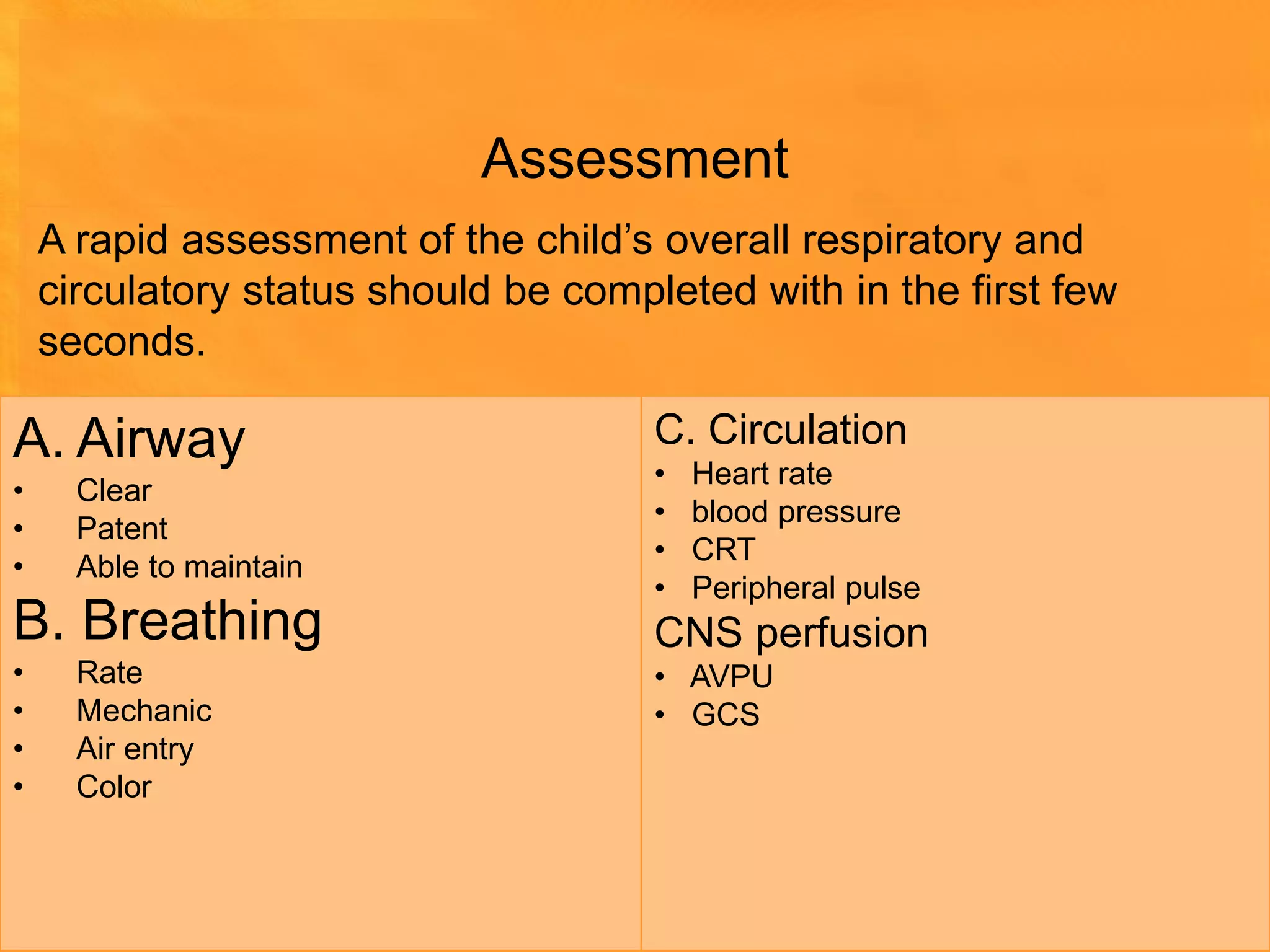 Assessment

A rapid assessment of the child’s overall respiratory and circulatory status should be completed with in the first few seconds.

A. Airway
• Clear
• Patent
• Able to maintain

B. Breathing
• Rate
• Mechanic
• Air entry
• Color

C. Circulation
• Heart rate
• blood pressure
• CRT
• Peripheral pulse

CNS perfusion
• AVPU
• GCS